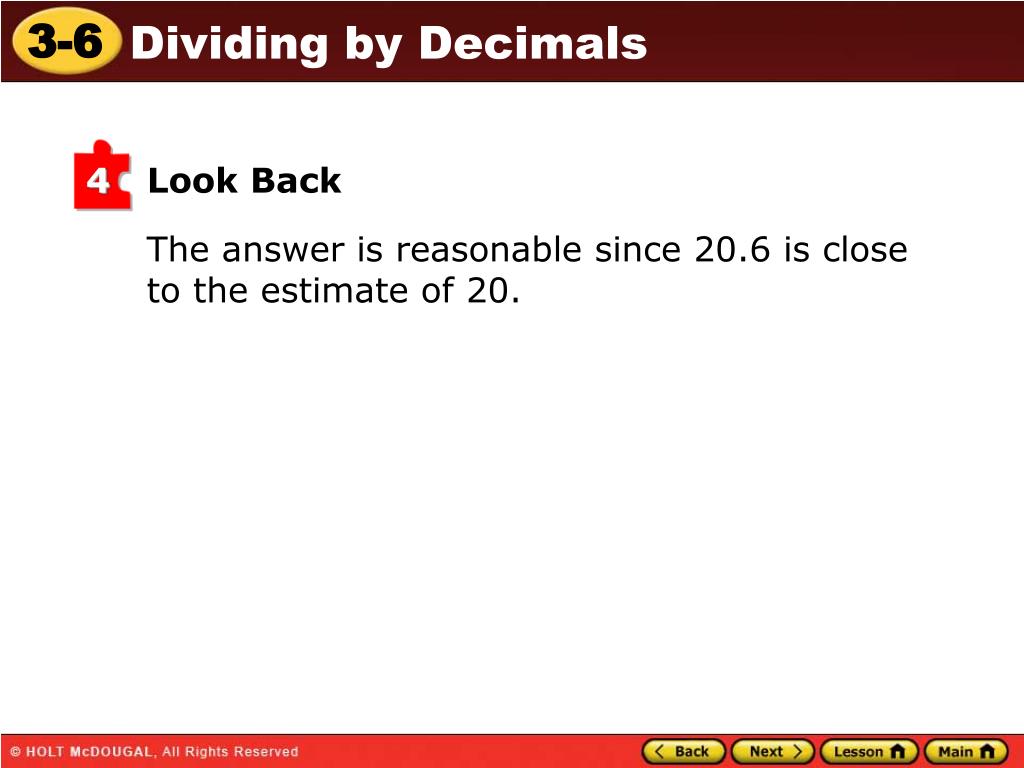 3-6 Dividing by Decimals

4 Look Back

The answer is reasonable since 20.6 is close to the estimate of 20.

© HOLT McDOUGAL, All Rights Reserved

Back Next Lesson Main